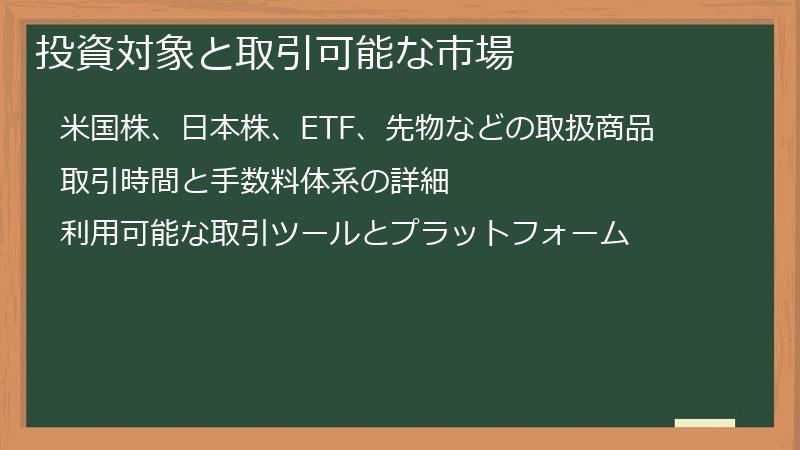 投資対象と取引可能な市場

米国株、日本株、ETF、先物などの取扱商品

取引時間と手数料体系の詳細

利用可能な取引ツールとプラットフォーム